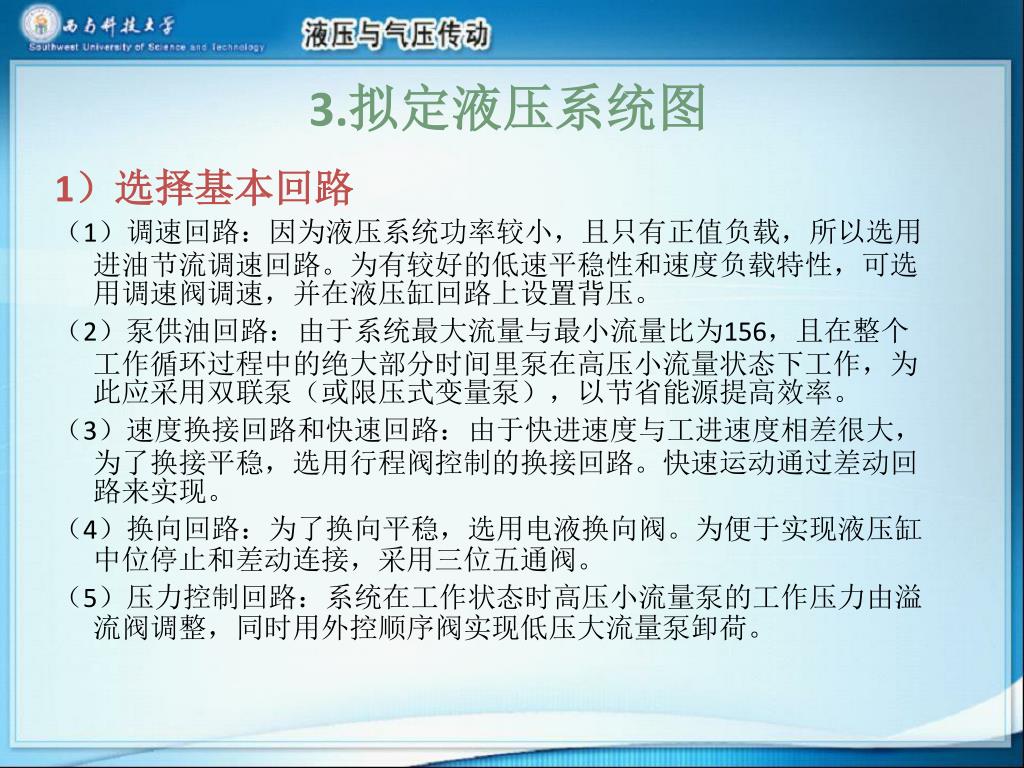 西南科技大学
Southwest University of Science and Technology

液压与气压传动

3.拟定液压系统图

1）选择基本回路

（1）调速回路：因为液压系统功率较小，且只有正值负载，所以选用进油节流调速回路。为有较好的低速平稳性和速度负载特性，可选用调速阀调速，并在液压缸回路上设置背压。

（2）泵供油回路：由于系统最大流量与最小流量比为156，且在整个工作循环过程中的绝大部分时间里泵在高压小流量状态下工作，为此应采用双联泵（或限压式变量泵），以节省能源提高效率。

（3）速度换接回路和快速回路：由于快进速度与工进速度相差很大，为了换接平稳，选用行程阀控制的换接回路。快速运动通过差动回路来实现。

（4）换向回路：为了换向平稳，选用电液换向阀。为便于实现液压缸中位停止和差动连接，采用三位五通阀。

（5）压力控制回路：系统在工作状态时高压小流量泵的工作压力由溢流阀调整，同时用外控顺序阀实现低压大流量泵卸荷。